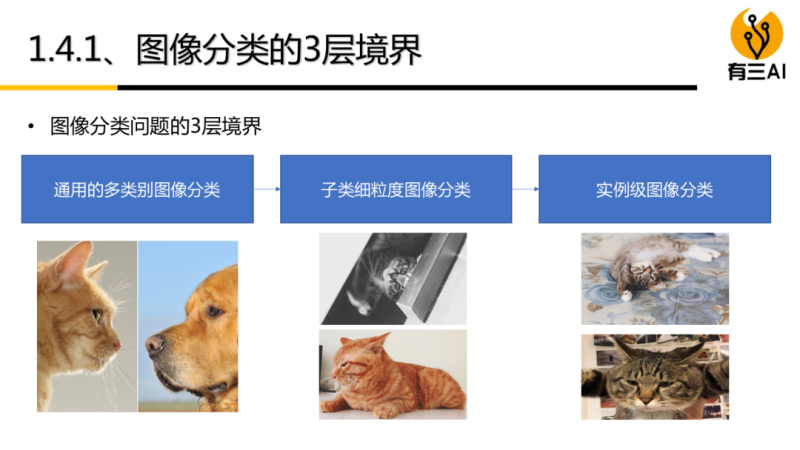 1.4.1、图像分类的3层境界

有三AI

• 图像分类问题的3层境界

通用的多类别图像分类

子类细粒度图像分类

实例级图像分类